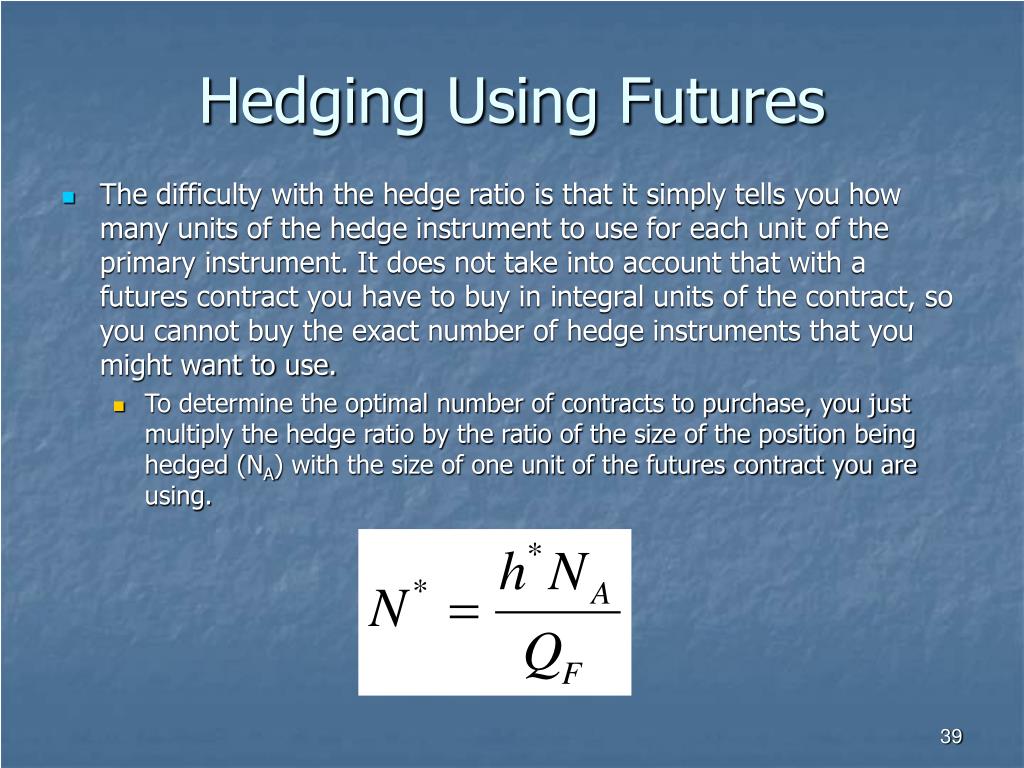 Hedging Using Futures

The difficulty with the hedge ratio is that it simply tells you how many units of the hedge instrument to use for each unit of the primary instrument. It does not take into account that with a futures contract you have to buy in integral units of the contract, so you cannot buy the exact number of hedge instruments that you might want to use.

To determine the optimal number of contracts to purchase, you just multiply the hedge ratio by the ratio of the size of the position being hedged ($N_A$) with the size of one unit of the futures contract you are using.

$N^* = \frac{h^* N_A}{Q_F}$

39